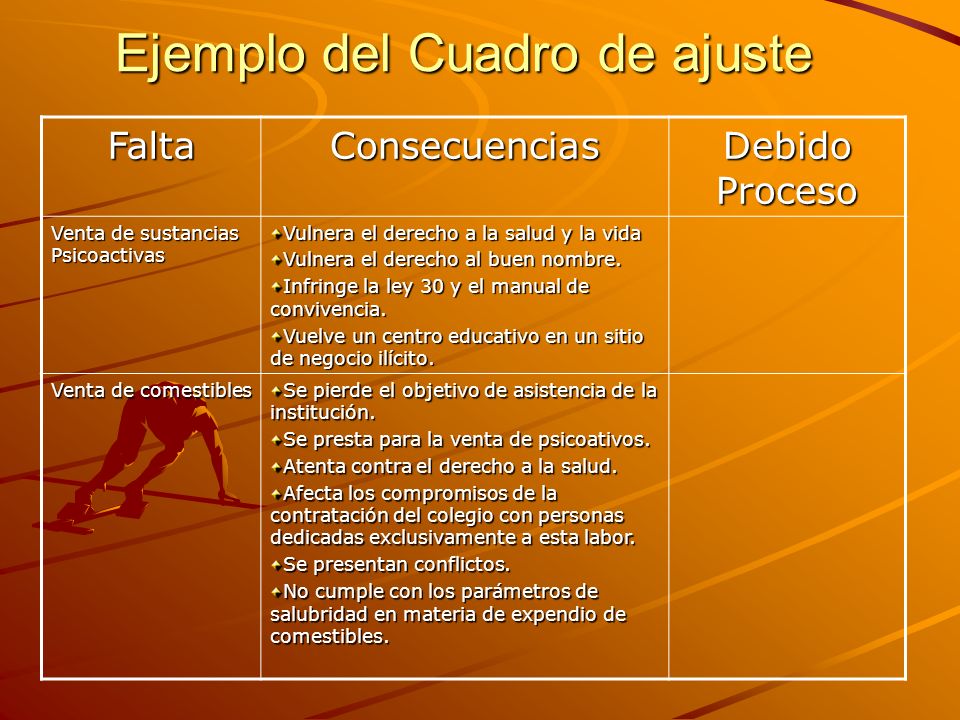 Ejemplo del Cuadro de ajuste

| Falta | Consecuencias | Debido Proceso |
|---|---|---|
| Venta de sustancias Psicoactivas | Vulnera el derecho a la salud y la vida<br>Vulnera el derecho al buen nombre.<br>Infringe la ley 30 y el manual de convivencia.<br>Vuelve un centro educativo en un sitio de negocio ilícito. | |
| Venta de comestibles | Se pierde el objetivo de asistencia de la institución.<br>Se presta para la venta de psicoativos.<br>Atenta contra el derecho a la salud.<br>Afecta los compromisos de la contratación del colegio con personas dedicadas exclusivamente a esta labor.<br>Se presentan conflictos.<br>No cumple con los parámetros de salubridad en materia de expendio de comestibles. | |